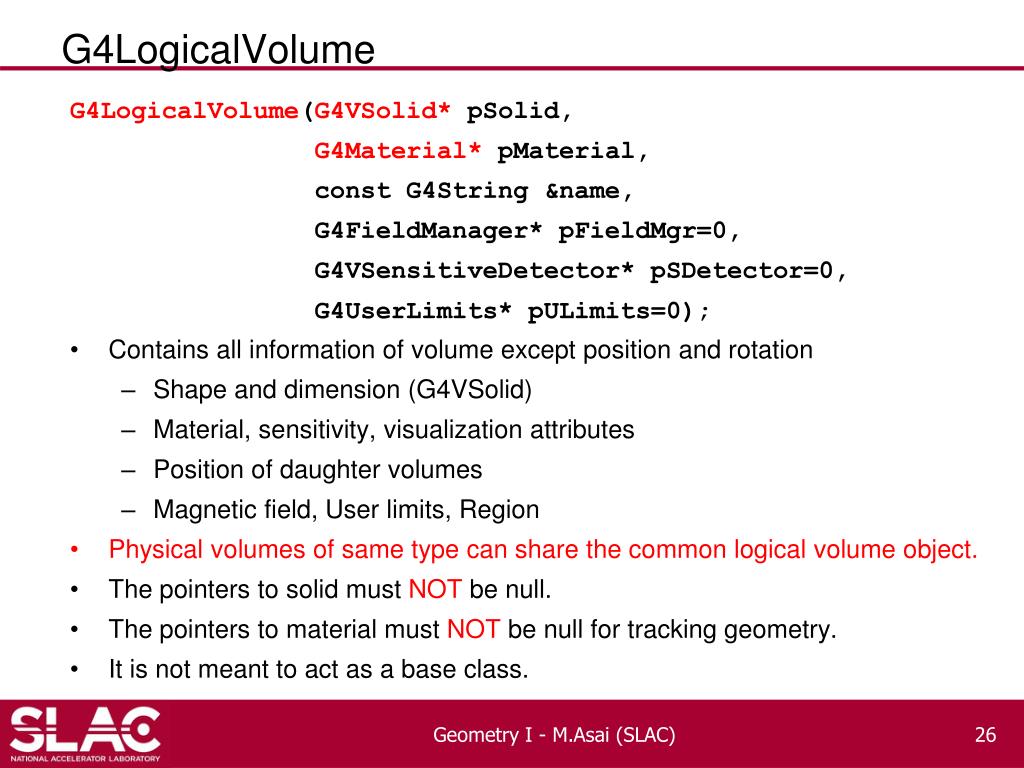 G4LogicalVolume

G4LogicalVolume(G4VSolid* pSolid,
G4Material* pMaterial,
const G4String &name,
G4FieldManager* pFieldMgr=0,
G4VSensitiveDetector* pSDetector=0,
G4UserLimits* pULimits=0);

• Contains all information of volume except position and rotation
– Shape and dimension (G4VSolid)
– Material, sensitivity, visualization attributes
– Position of daughter volumes
– Magnetic field, User limits, Region
• Physical volumes of same type can share the common logical volume object.
• The pointers to solid must NOT be null.
• The pointers to material must NOT be null for tracking geometry.
• It is not meant to act as a base class.

SLAC NATIONAL ACCELERATOR LABORATORY

Geometry I - M.Asai (SLAC)

26